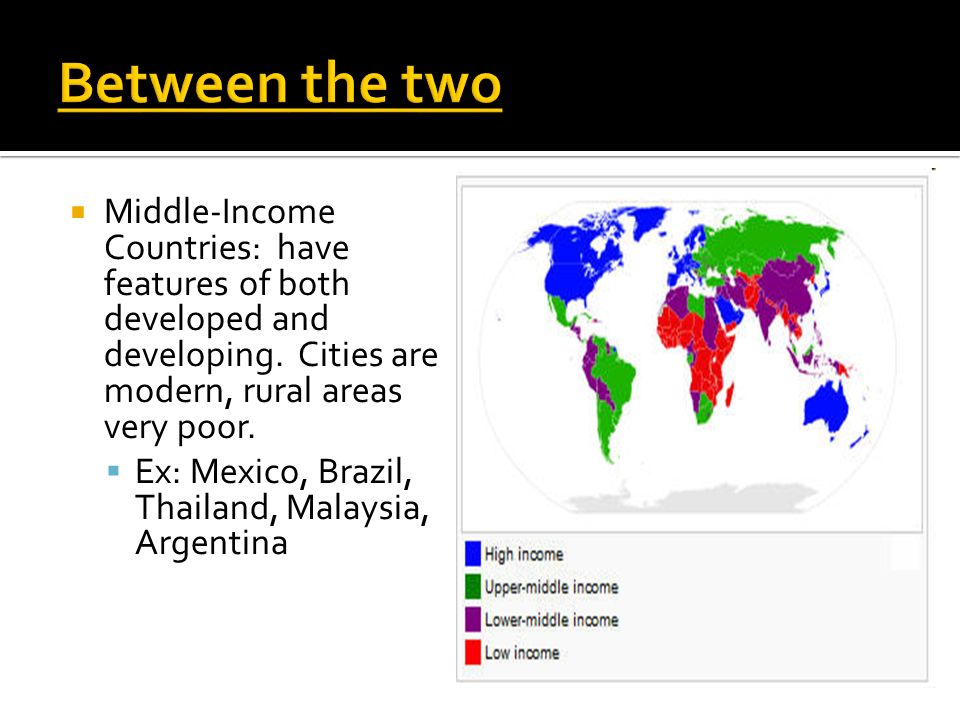 Between the two

Middle-Income Countries: have features of both developed and developing. Cities are modern, rural areas very poor.

Ex: Mexico, Brazil, Thailand, Malaysia, Argentina

High income
Upper-middle income
Lower-middle income
Low income